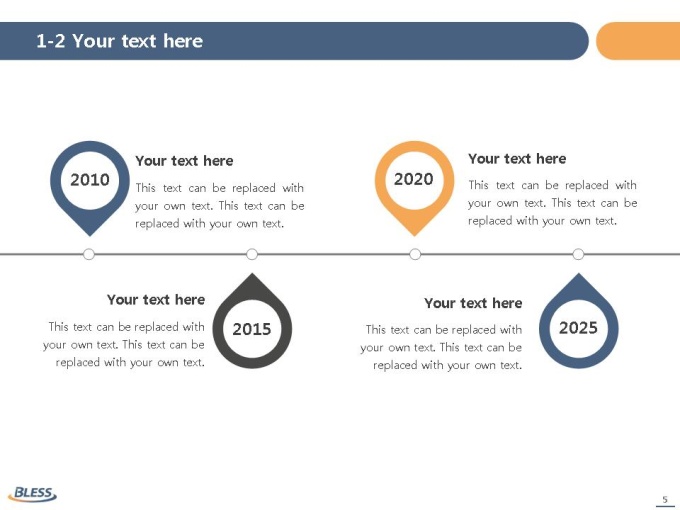 1-2 Your text here

2010

Your text here

This text can be replaced with your own text. This text can be replaced with your own text.

2020

Your text here

This text can be replaced with your own text. This text can be replaced with your own text.

Your text here

This text can be replaced with your own text. This text can be replaced with your own text.

2015

Your text here

This text can be replaced with your own text. This text can be replaced with your own text.

2025

BLESS

5